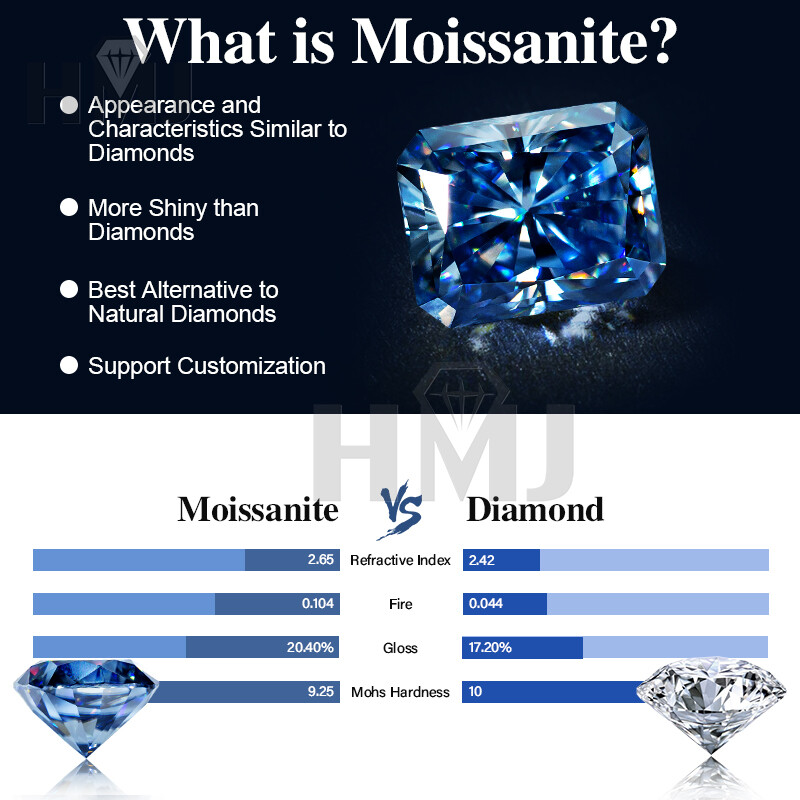 What is Moissanite?

HMJ

Appearance and Characteristics Similar to Diamonds

More Shiny than Diamonds

Best Alternative to Natural Diamonds

Support Customization

HMJ

Moissanite VS Diamond

| Moissanite | | Diamond |
|---|---|---|
| 2.65 | Refractive Index | 2.42 |
| 0.104 | Fire | 0.044 |
| 20.40% | Gloss | 17.20% |
| 9.25 | Mohs Hardness | 10 |